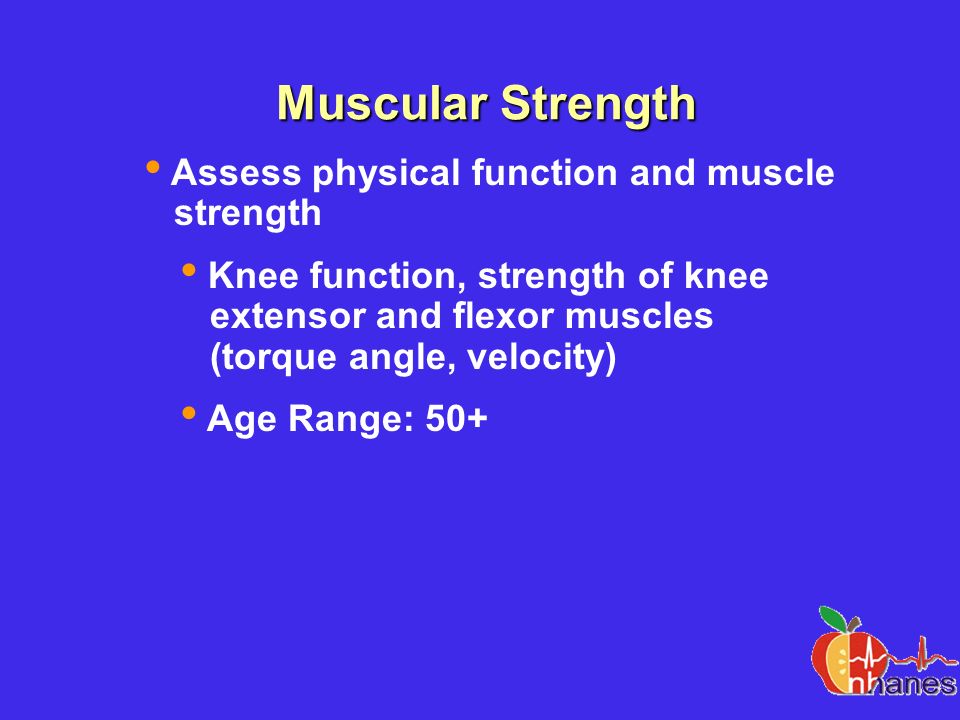 Muscular Strength

• Assess physical function and muscle strength

• Knee function, strength of knee extensor and flexor muscles (torque angle, velocity)

• Age Range: 50+

nhanes